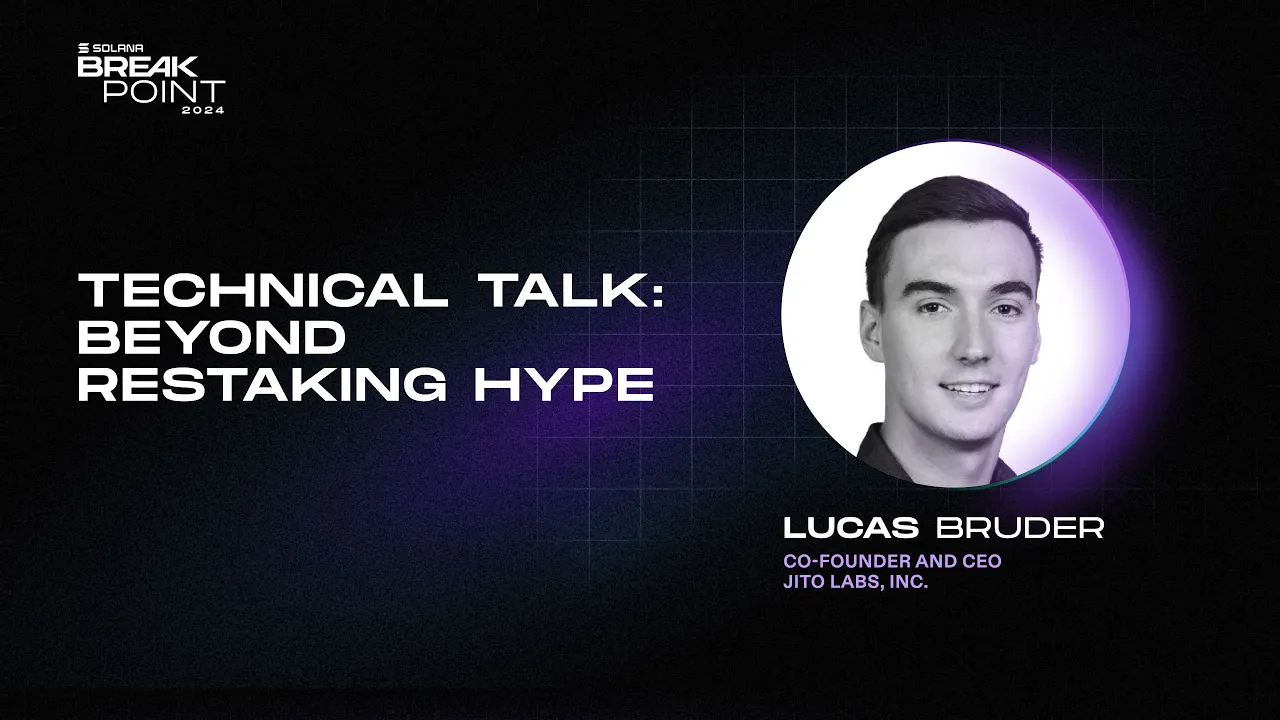 SOLANA
BREAK
POINT
2024

TECHNICAL TALK:
BEYOND
RESTAKING HYPE

LUCAS BRUDER
CO-FOUNDER AND CEO
JITO LABS, INC.